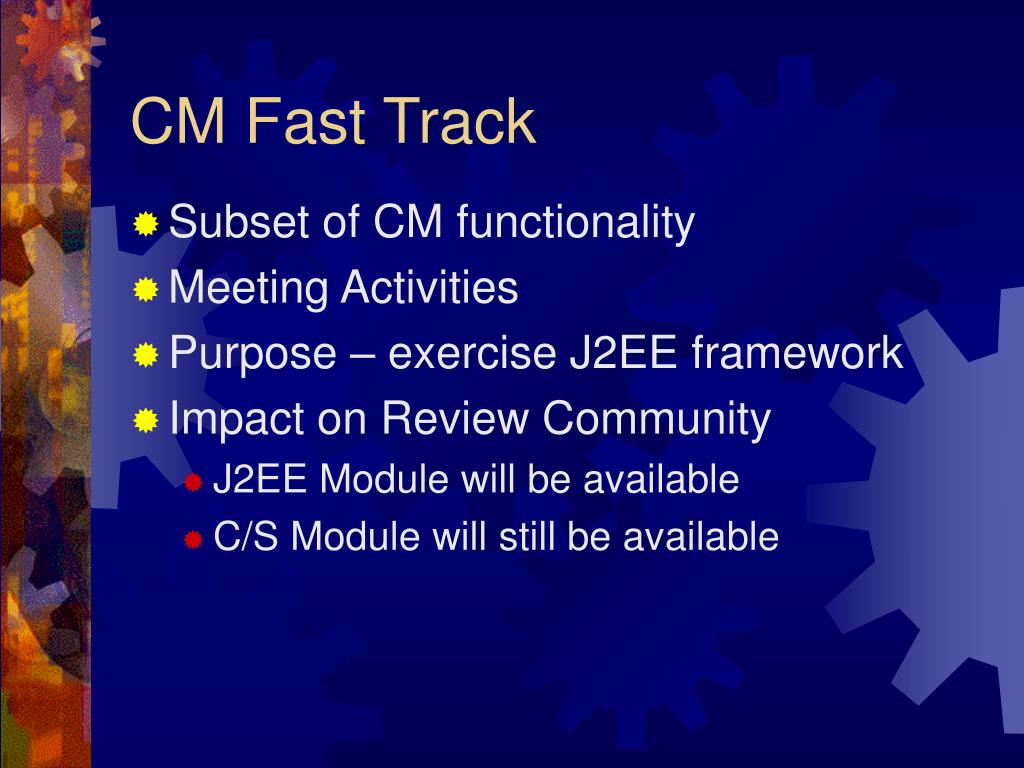 CM Fast Track

Subset of CM functionality
Meeting Activities
Purpose – exercise J2EE framework
Impact on Review Community
J2EE Module will be available
C/S Module will still be available